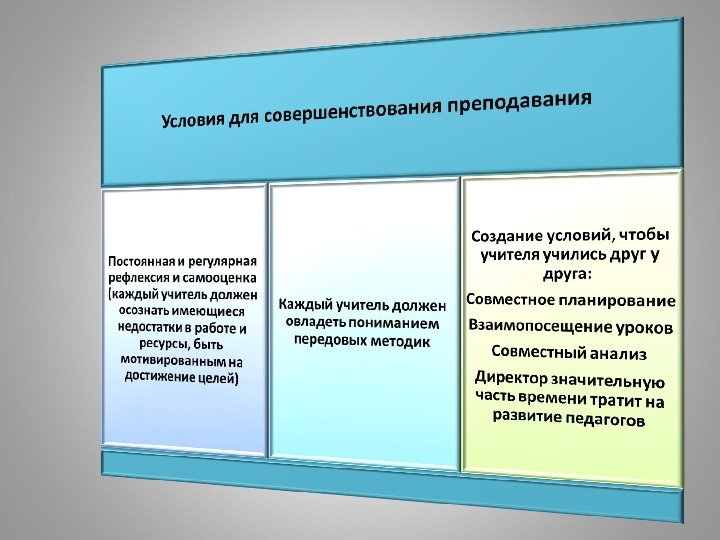 Условия для совершенствования преподавания

Постоянная и регулярная рефлексия и самооценка (каждый учитель должен осознать имеющиеся недостатки в работе и ресурсы, быть мотивированным на достижение целей)

Каждый учитель должен овладеть пониманием передовых методик

Создание условий, чтобы учителя учились друг у друга:

Совместное планирование

Взаимопосещение уроков

Совместный анализ

Директор значительную часть времени тратит на развитие педагогов